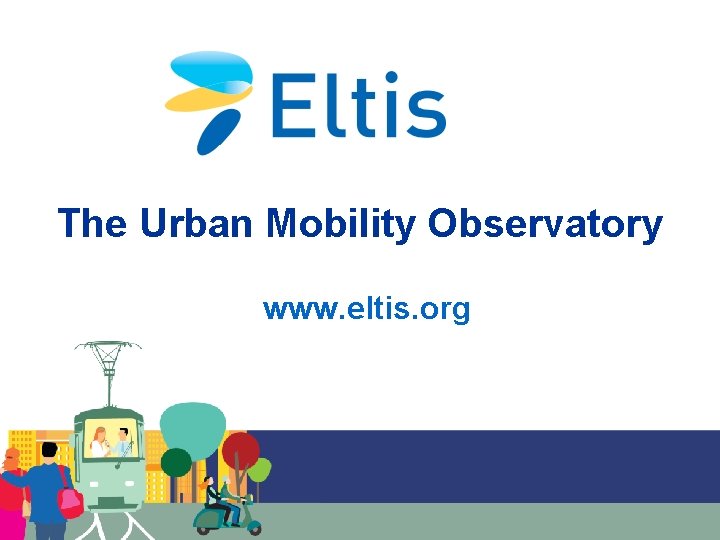 Eltis

The Urban Mobility Observatory

www.eltis.org